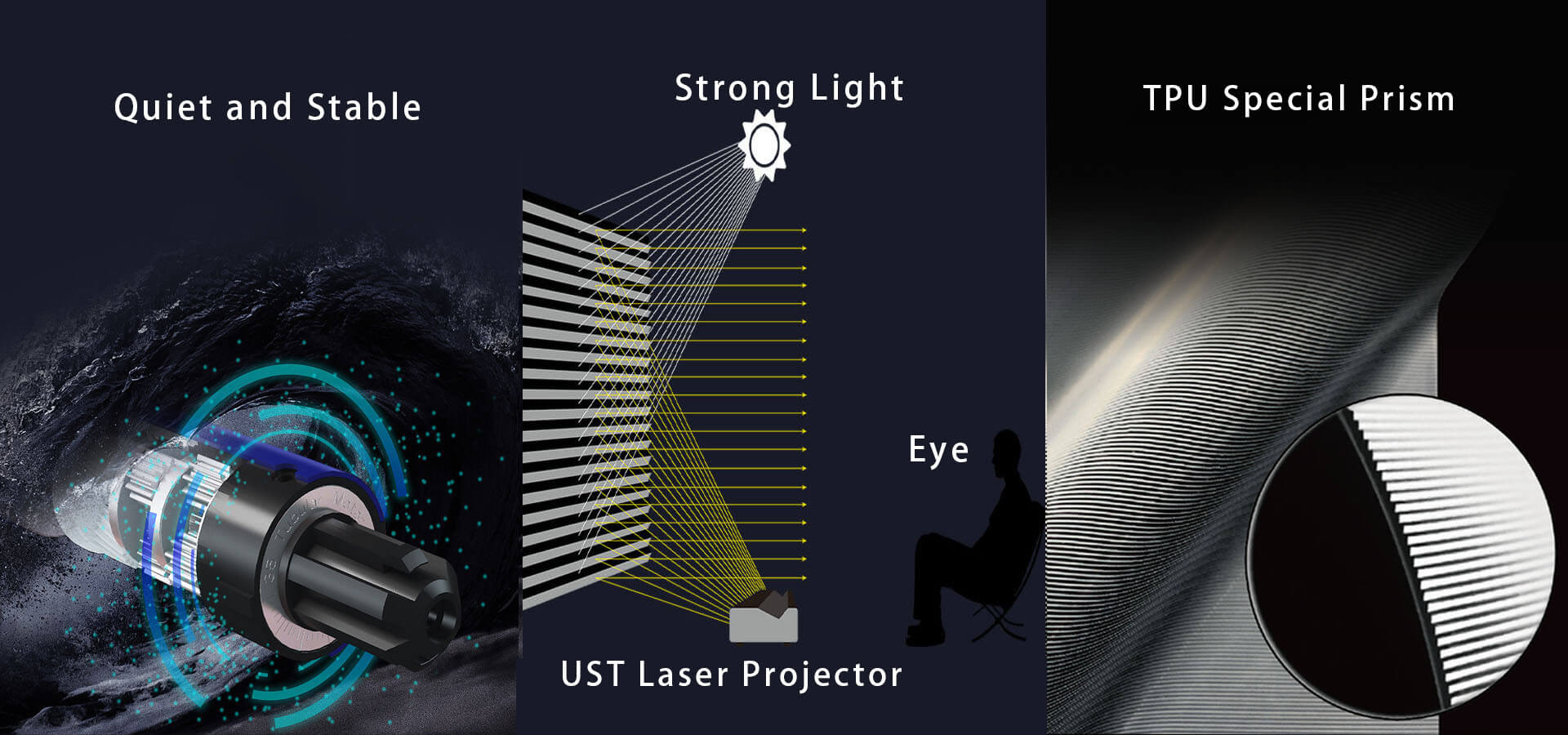 Quiet and Stable

Strong Light

Eye

UST Laser Projector

TPU Special Prism